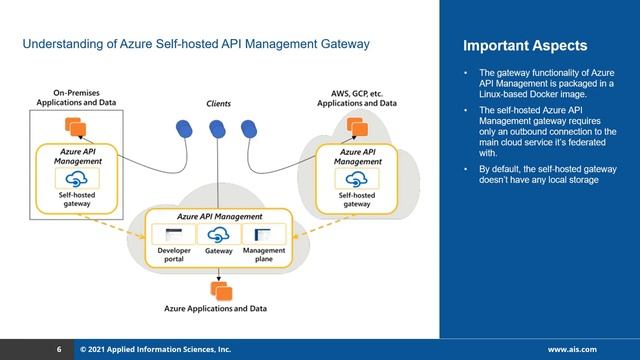 Understanding of Azure Self-hosted API Management Gateway

On-Premises Applications and Data

Azure API Management

Self-hosted gateway

Clients

AWS, GCP, etc. Applications and Data

Azure API Management

Self-hosted gateway

Azure API Management

Developer portal

Gateway

Management plane

Azure Applications and Data

Important Aspects

• The gateway functionality of Azure API Management is packaged in a Linux-based Docker image.

• The self-hosted Azure API Management gateway requires only an outbound connection to the main cloud service it's federated with.

• By default, the self-hosted gateway doesn't have any local storage

6

© 2021 Applied Information Sciences, Inc.

www.ais.com